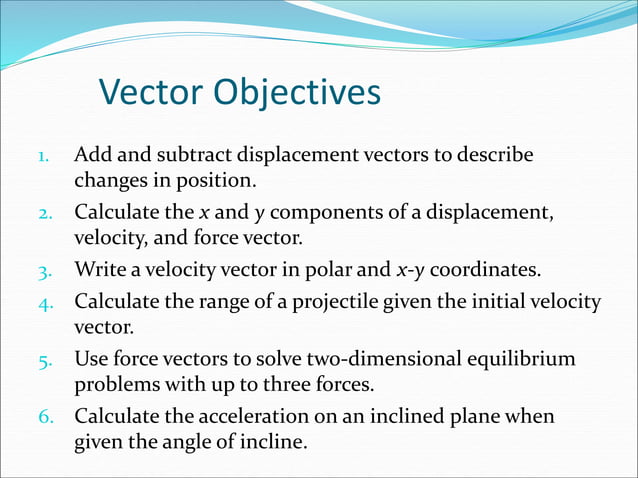 Vector Objectives

1. Add and subtract displacement vectors to describe changes in position.
2. Calculate the $x$ and $y$ components of a displacement, velocity, and force vector.
3. Write a velocity vector in polar and $x$-$y$ coordinates.
4. Calculate the range of a projectile given the initial velocity vector.
5. Use force vectors to solve two-dimensional equilibrium problems with up to three forces.
6. Calculate the acceleration on an inclined plane when given the angle of incline.